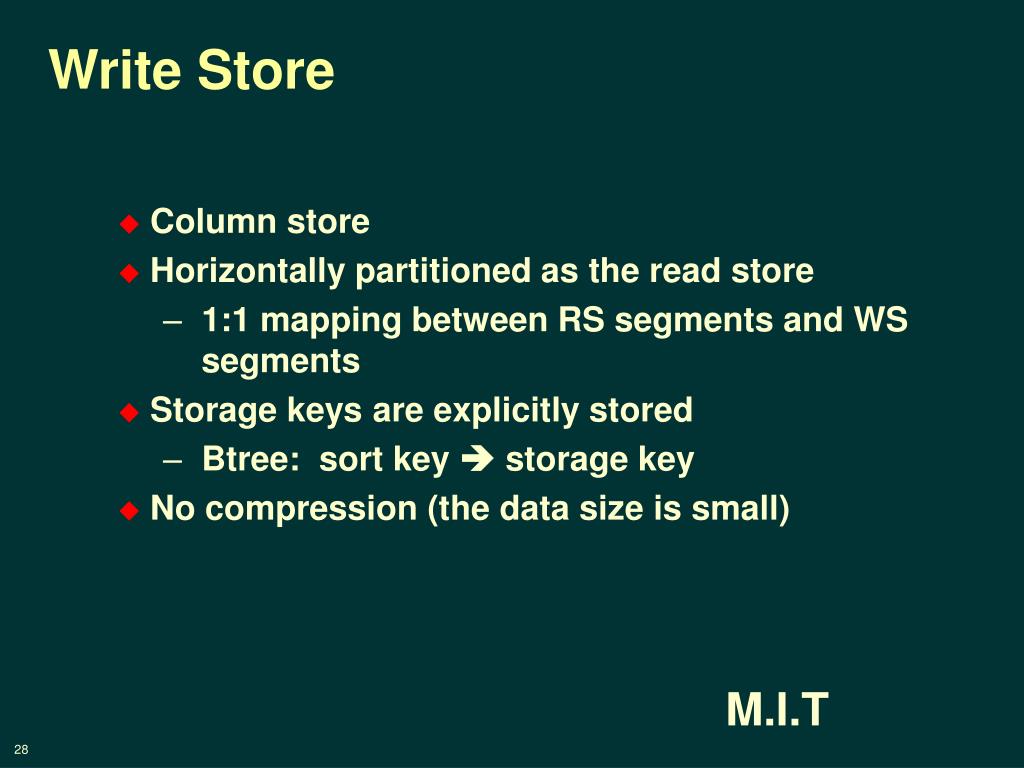 Write Store

◆ Column store
◆ Horizontally partitioned as the read store
– 1:1 mapping between RS segments and WS segments
◆ Storage keys are explicitly stored
– Btree: sort key ➔ storage key
◆ No compression (the data size is small)

M.I.T

28